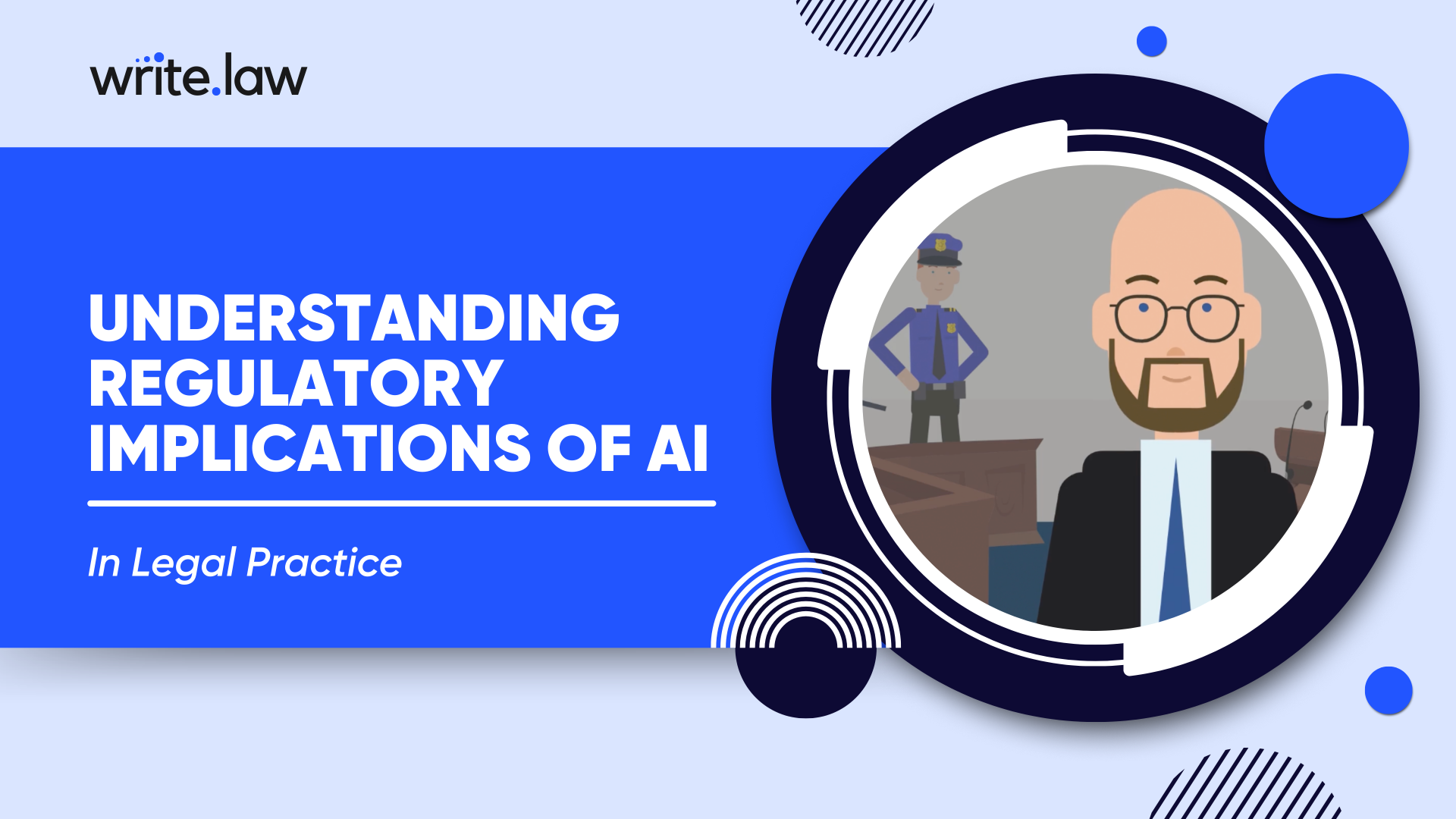 write.law

UNDERSTANDING REGULATORY IMPLICATIONS OF AI

In Legal Practice